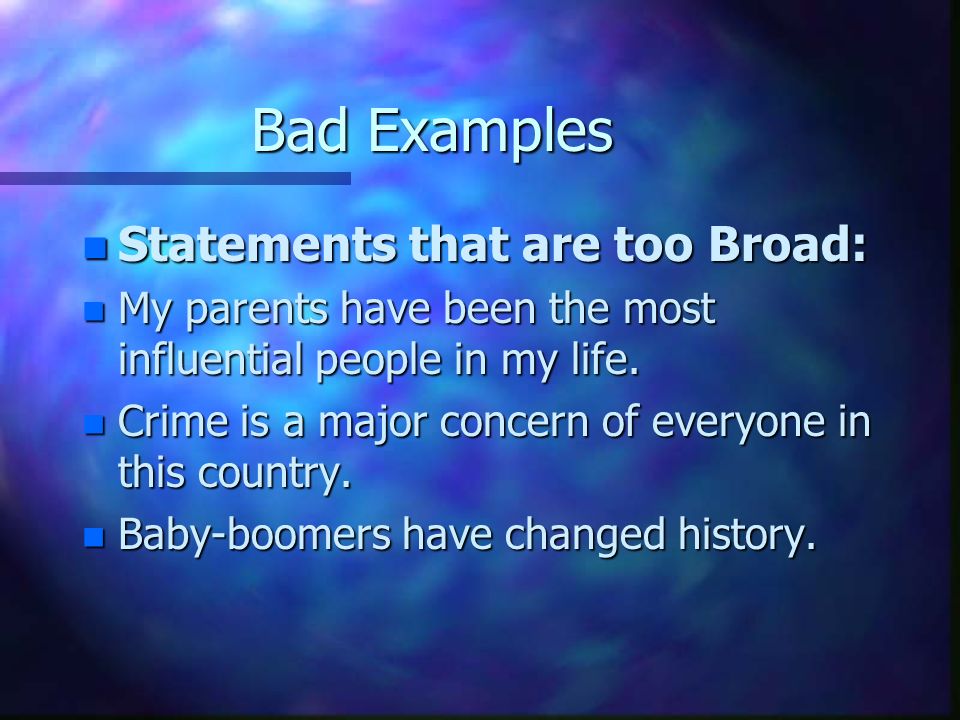 Bad Examples

- Statements that are too Broad:
- My parents have been the most influential people in my life.
- Crime is a major concern of everyone in this country.
- Baby-boomers have changed history.